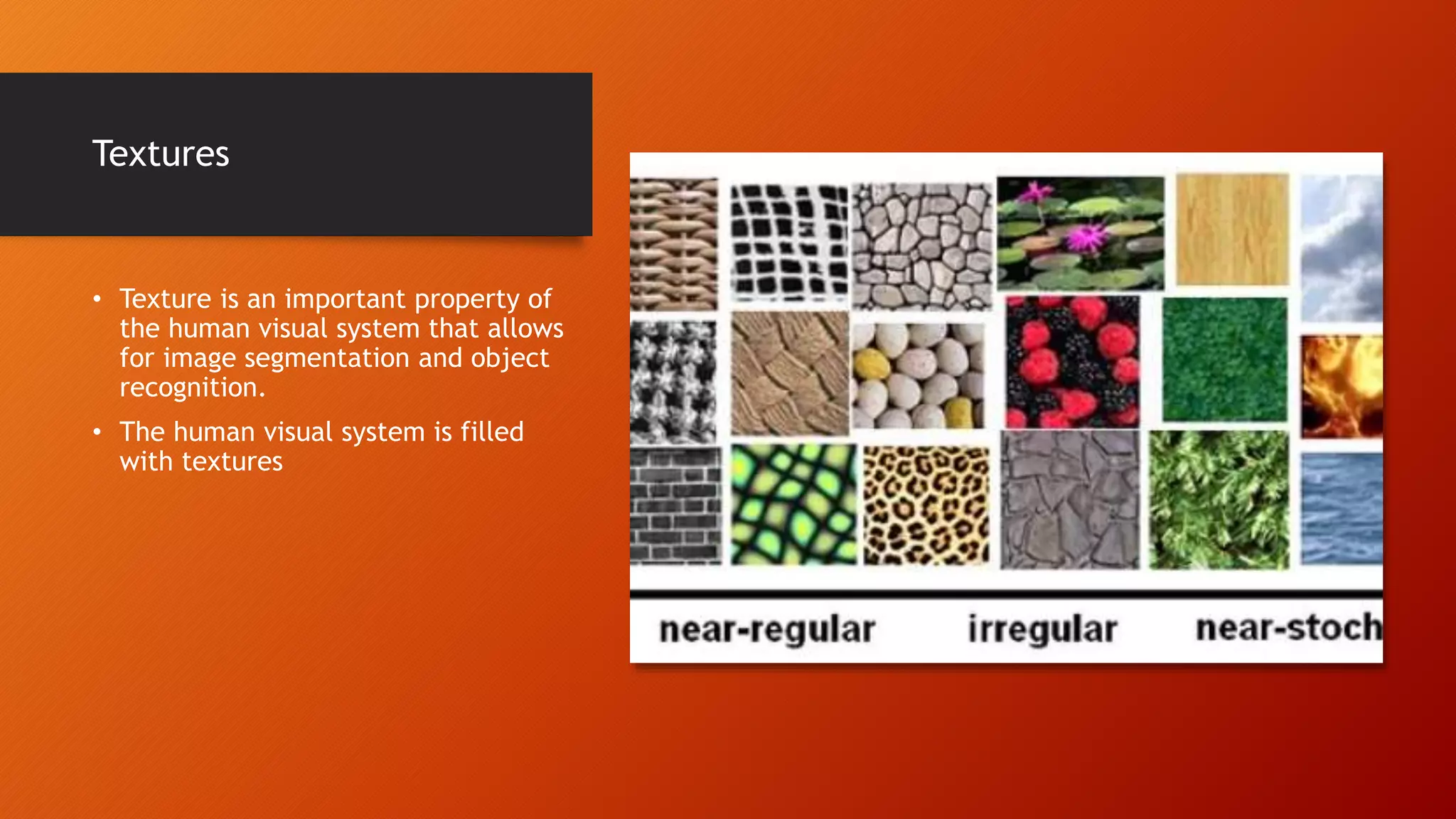 Textures

• Texture is an important property of the human visual system that allows for image segmentation and object recognition.

• The human visual system is filled with textures

near-regular irregular near-stoch